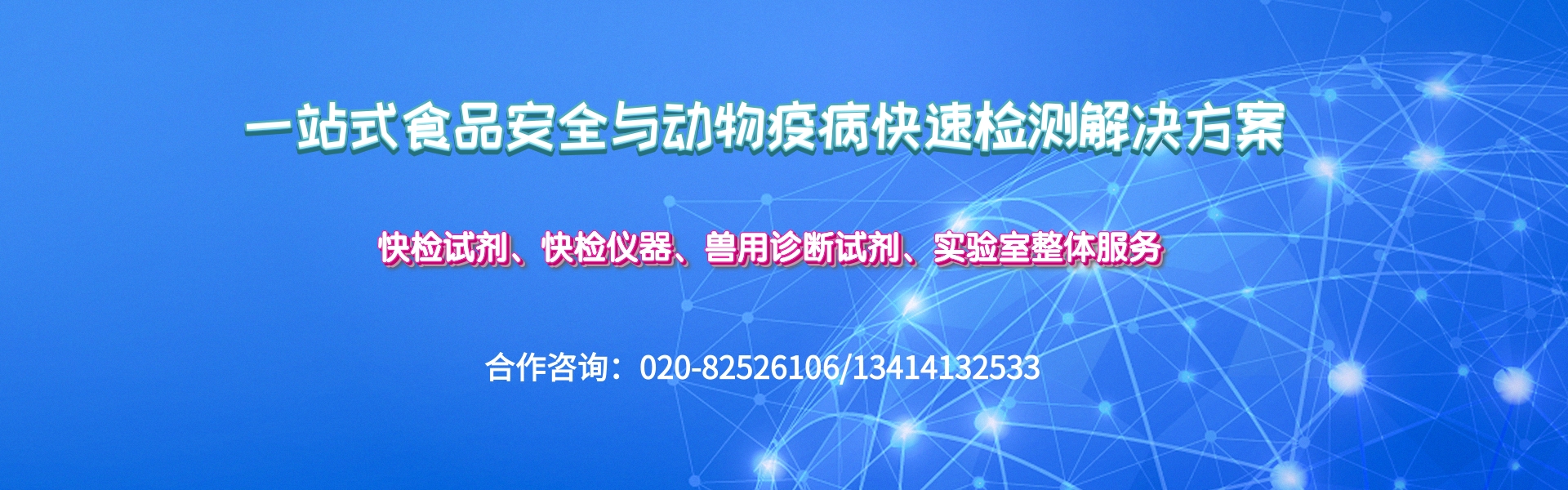 一站式食品安全与动物疫病快速检测解决方案

快检试剂、快检仪器、兽用诊断试剂、实验室整体服务

合作咨询：020-82526106/13414132533